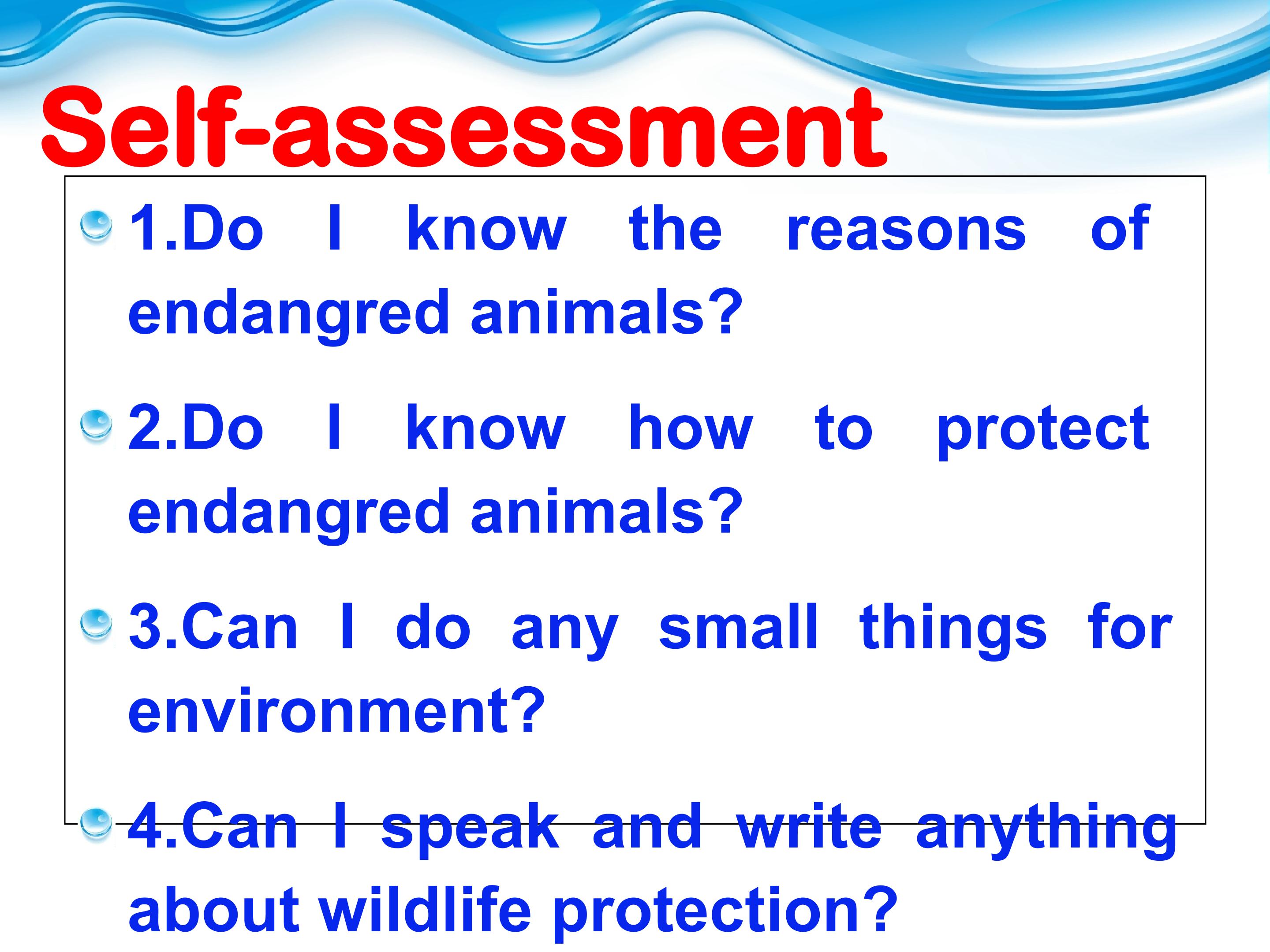 Self-assessment

1.Do I know the reasons of endangred animals?

2.Do I know how to protect endangred animals?

3.Can I do any small things for environment?

4.Can I speak and write anything about wildlife protection?